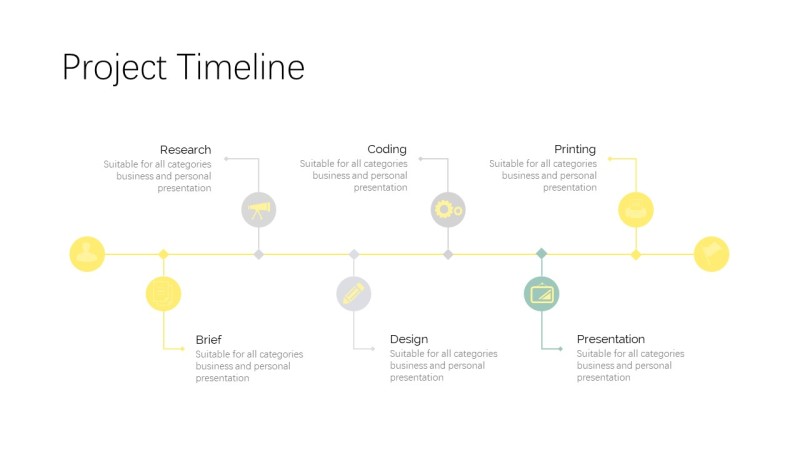 Project Timeline

Research
Suitable for all categories business and personal presentation

Coding
Suitable for all categories business and personal presentation

Printing
Suitable for all categories business and personal presentation

Brief
Suitable for all categories business and personal presentation

Design
Suitable for all categories business and personal presentation

Presentation
Suitable for all categories business and personal presentation